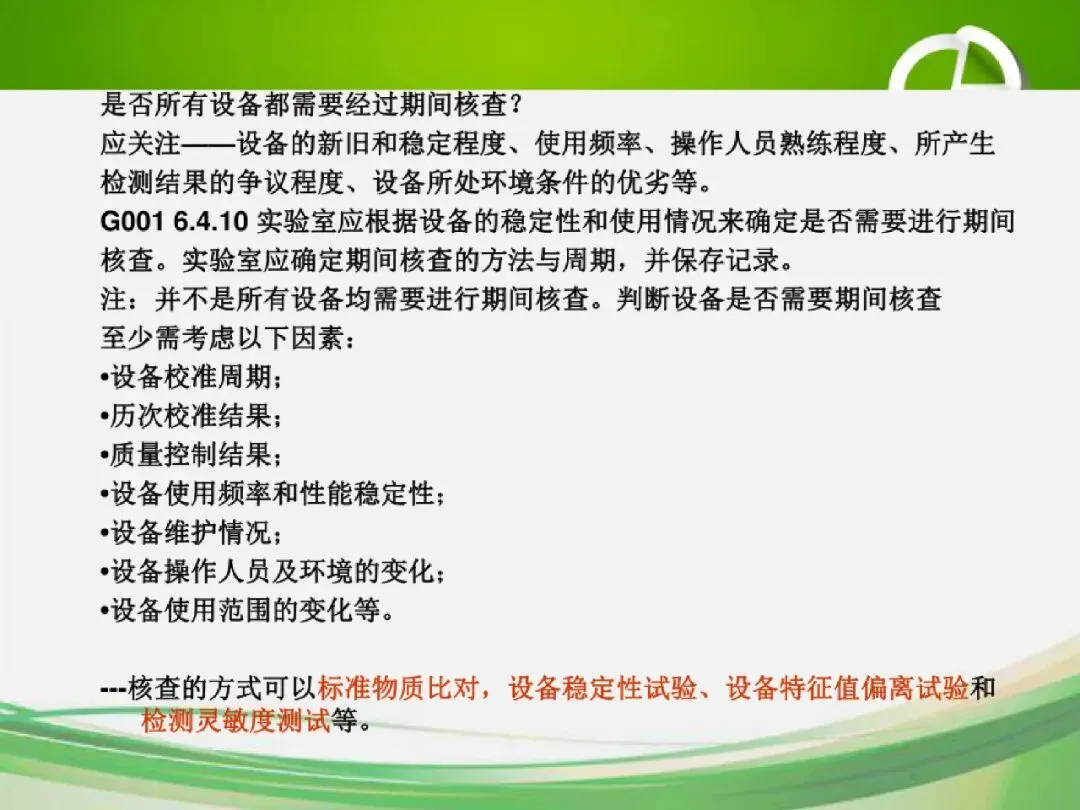 是否所有设备都需要经过期间核查？
应关注——设备的新旧和稳定程度、使用频率、操作人员熟练程度、所产生检测结果的争议程度、设备所处环境条件的优劣等。
G001 6.4.10 实验室应根据设备的稳定性和使用情况来确定是否需要进行期间核查。实验室应确定期间核查的方法与周期，并保存记录。
注：并不是所有设备均需要进行期间核查。判断设备是否需要期间核查至少需考虑以下因素：
•设备校准周期；
•历次校准结果；
•质量控制结果；
•设备使用频率和性能稳定性；
•设备维护情况；
•设备操作人员及环境的变化；
•设备使用范围的变化等。

---核查的方式可以标准物质比对，设备稳定性试验、设备特征值偏离试验和检测灵敏度测试等。